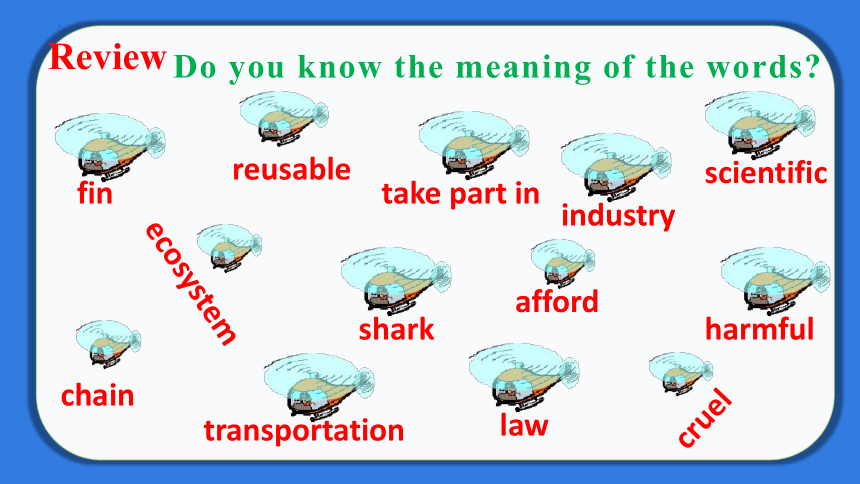 Review
Do you know the meaning of the words?

fin
reusable
take part in
industry
scientific
ecosystem
shark
afford
harmful
chain
transportation
law
cruel